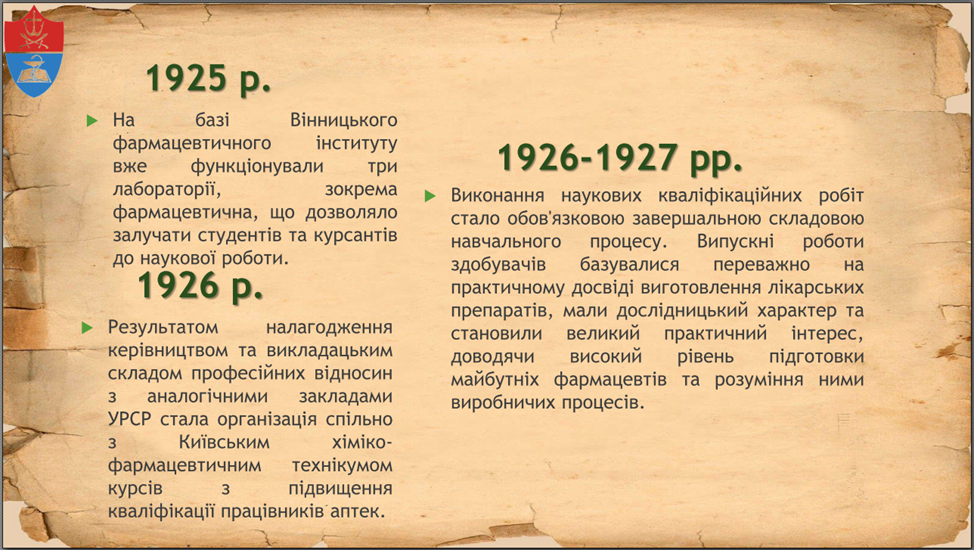 1925 р.

На базі Вінницького фармацевтичного інституту вже функціонували три лабораторії, зокрема фармацевтична, що дозволяло залучати студентів та курсантів до наукової роботи.

1926 р.

Результатом налагодження керівництвом та викладацьким складом професійних відносин з аналогічними закладами УРСР стала організація спільно з Київським хіміко-фармацевтичним технікумом курсів з підвищення кваліфікації працівників аптек.

1926-1927 рр.

Виконання наукових кваліфікаційних робіт стало обов'язковою завершальною складовою навчального процесу. Випускні роботи здобувачів базувалися переважно на практичному досвіді виготовлення лікарських препаратів, мали дослідницький характер та становили великий практичний інтерес, доводячи високий рівень підготовки майбутніх фармацевтів та розуміння ними виробничих процесів.